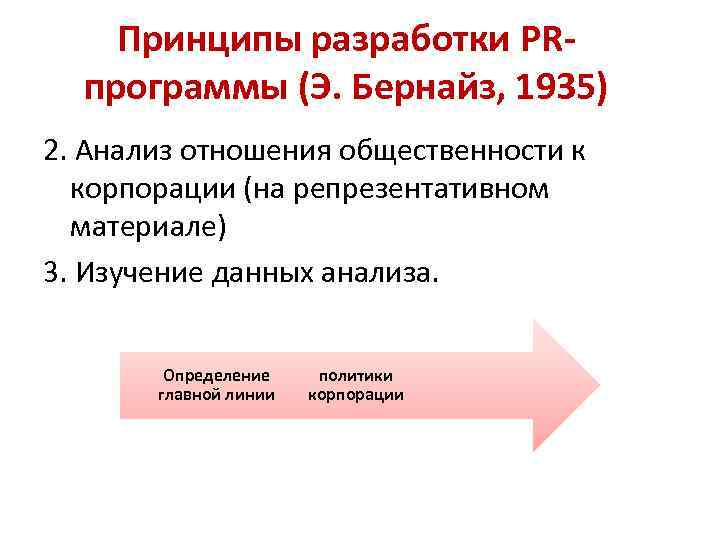 Принципы разработки PR-программы (Э. Бернайз, 1935)

2. Анализ отношения общественности к корпорации (на репрезентативном материале)

3. Изучение данных анализа.

Определение главной линии

политики корпорации